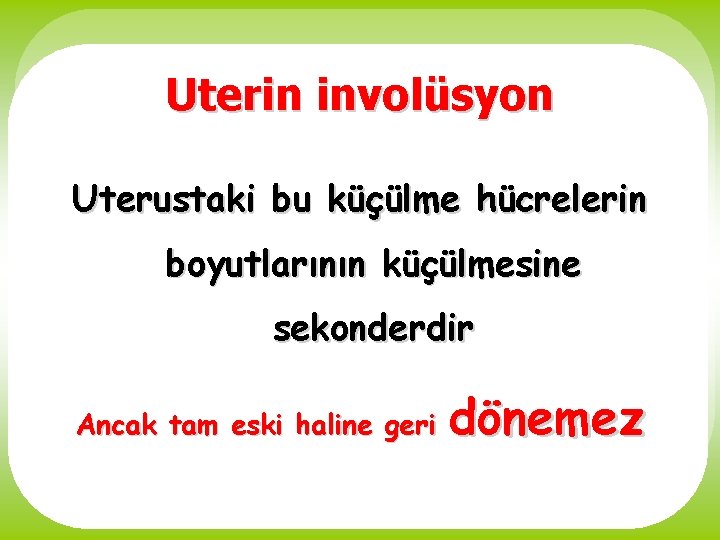 Uterin involüsyon

Uterustaki bu küçülme hücrelerin boyutlarının küçülmesine sekonderdir

Ancak tam eski haline geri dönemez